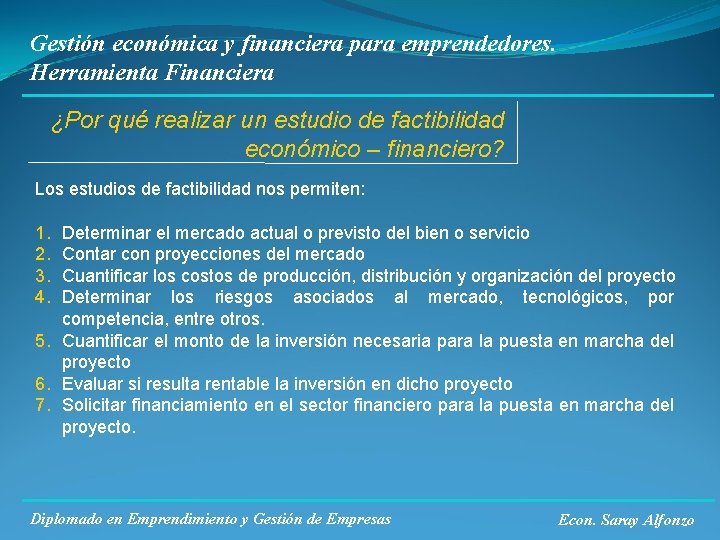 Gestión económica y financiera para emprendedores.
Herramienta Financiera

¿Por qué realizar un estudio de factibilidad económico – financiero?

Los estudios de factibilidad nos permiten:

1. Determinar el mercado actual o previsto del bien o servicio
2. Contar con proyecciones del mercado
3. Cuantificar los costos de producción, distribución y organización del proyecto
4. Determinar los riesgos asociados al mercado, tecnológicos, por competencia, entre otros.
5. Cuantificar el monto de la inversión necesaria para la puesta en marcha del proyecto
6. Evaluar si resulta rentable la inversión en dicho proyecto
7. Solicitar financiamiento en el sector financiero para la puesta en marcha del proyecto.

Diplomado en Emprendimiento y Gestión de Empresas

Econ. Saray Alfonzo